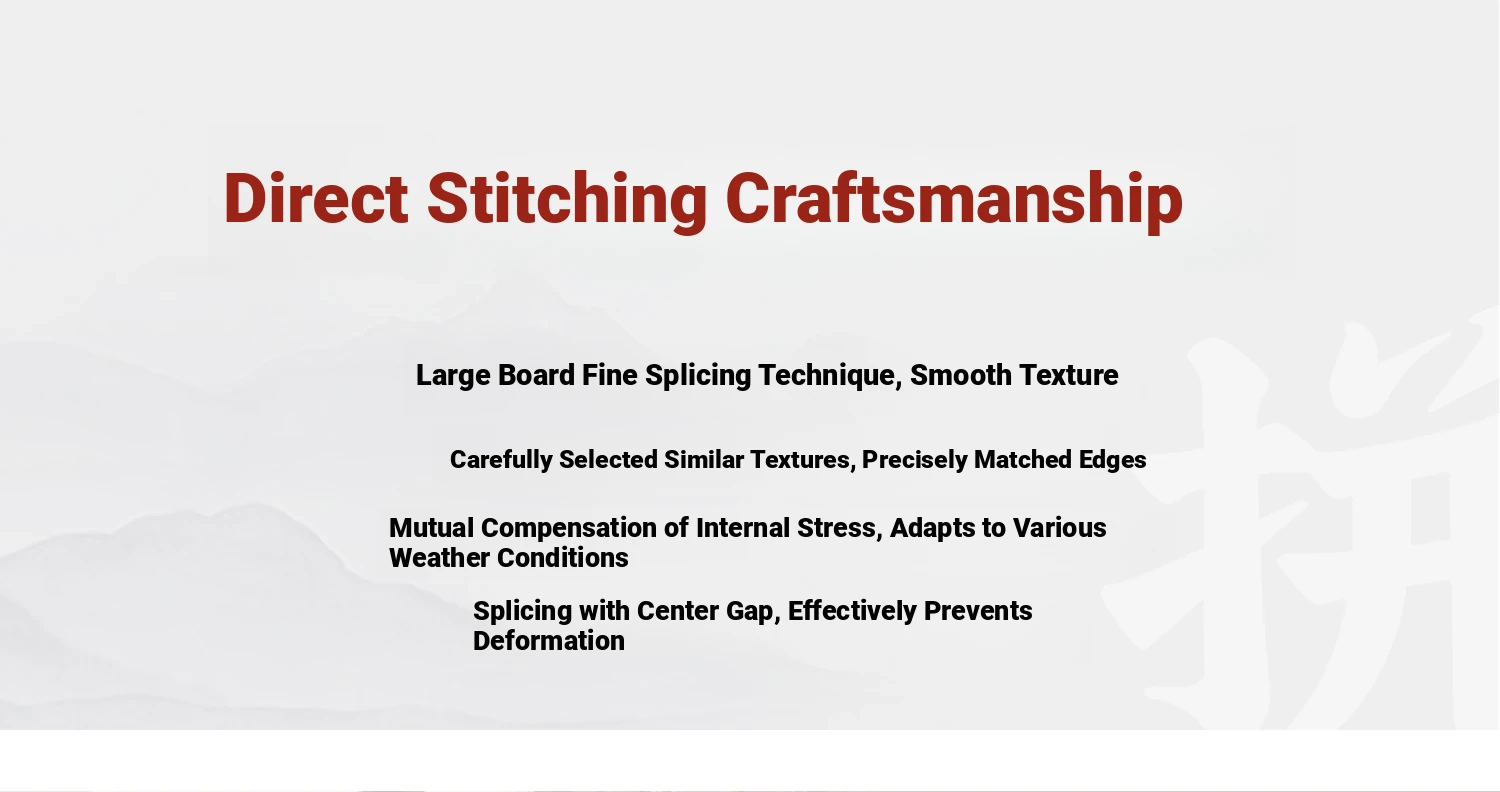 Direct Stitching Craftsmanship

Large Board Fine Splicing Technique, Smooth Texture

Carefully Selected Similar Textures, Precisely Matched Edges

Mutual Compensation of Internal Stress, Adapts to Various Weather Conditions

Splicing with Center Gap, Effectively Prevents Deformation

拼